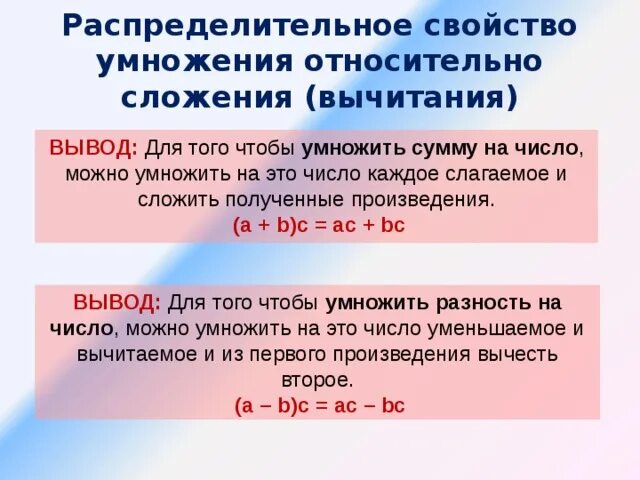 Распределительное свойство умножения относительно сложения (вычитания)

ВЫВОД: Для того чтобы умножить сумму на число, можно умножить на это число каждое слагаемое и сложить полученные произведения.
$(a + b)c = ac + bc$

ВЫВОД: Для того чтобы умножить разность на число, можно умножить на это число уменьшаемое и вычитаемое и из первого произведения вычесть второе.
$(a - b)c = ac - bc$